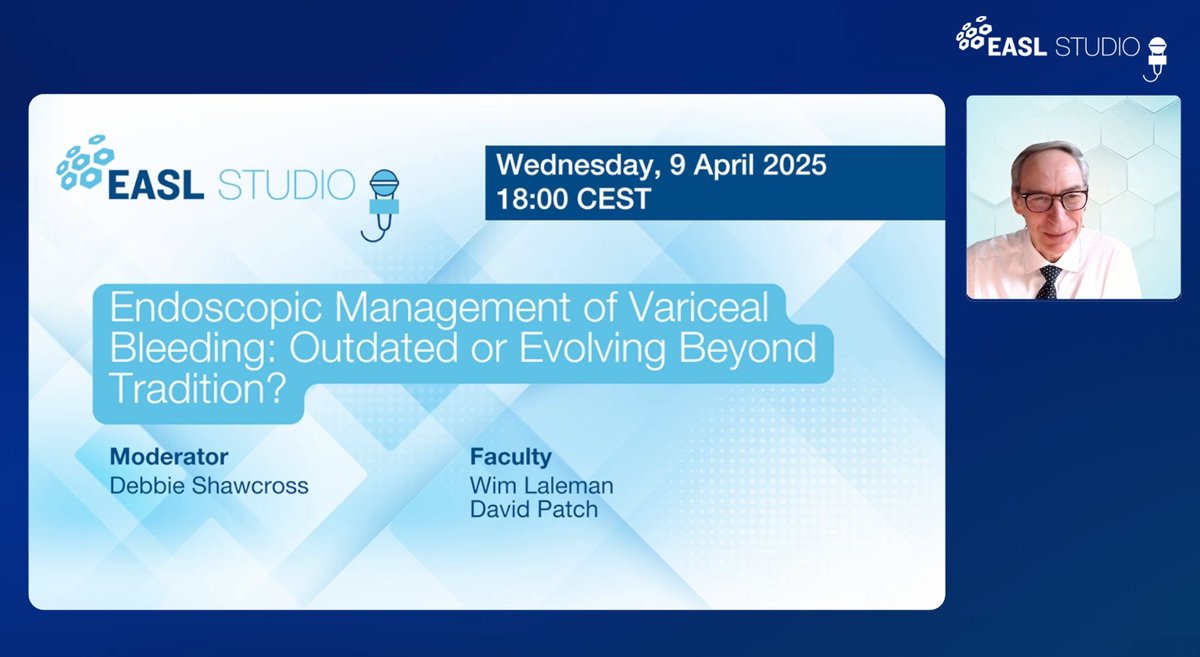 EASL STUDIO

EASL STUDIO

Wednesday, 9 April 2025
18:00 CEST

Endoscopic Management of Variceal Bleeding: Outdated or Evolving Beyond Tradition?

Moderator
Debbie Shawcross

Faculty
Wim Laleman
David Patch